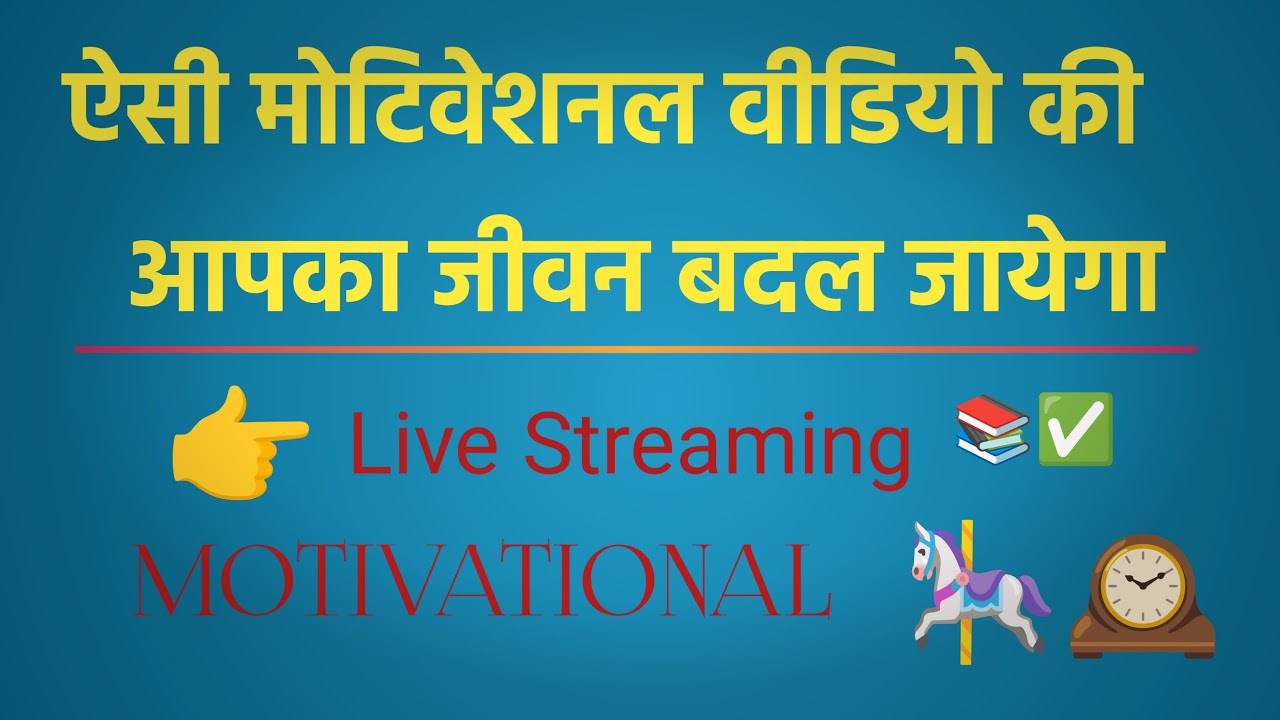 ऐसी मोटिवेशनल वीडियो की आपका जीवन बदल जायेगा

Live Streaming

MOTIVATIONAL